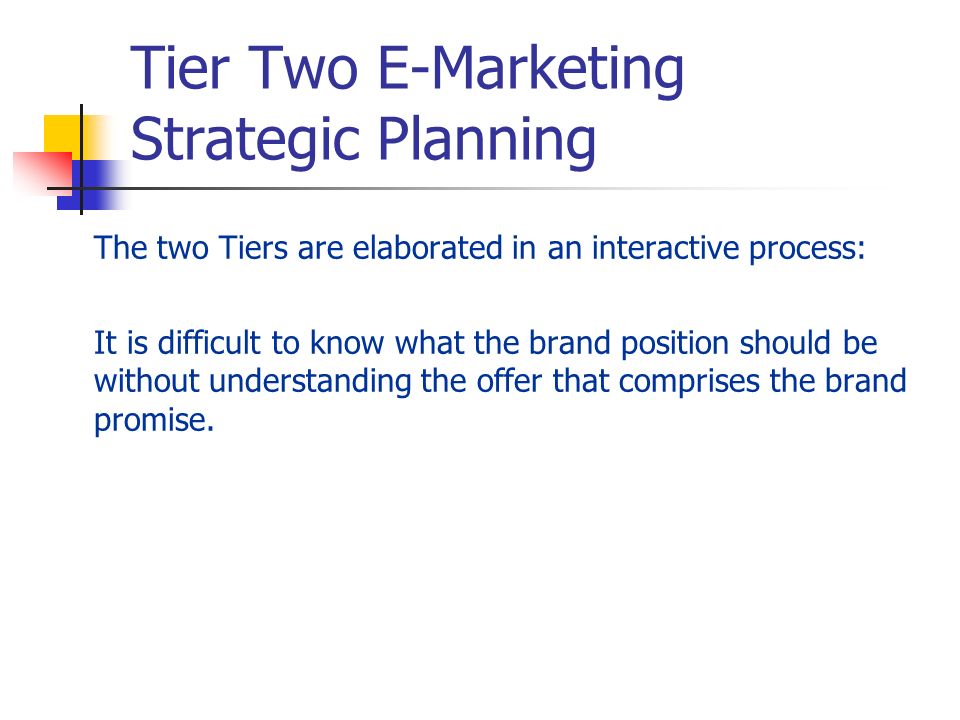 Tier Two E-Marketing Strategic Planning

The two Tiers are elaborated in an interactive process:

It is difficult to know what the brand position should be without understanding the offer that comprises the brand promise.